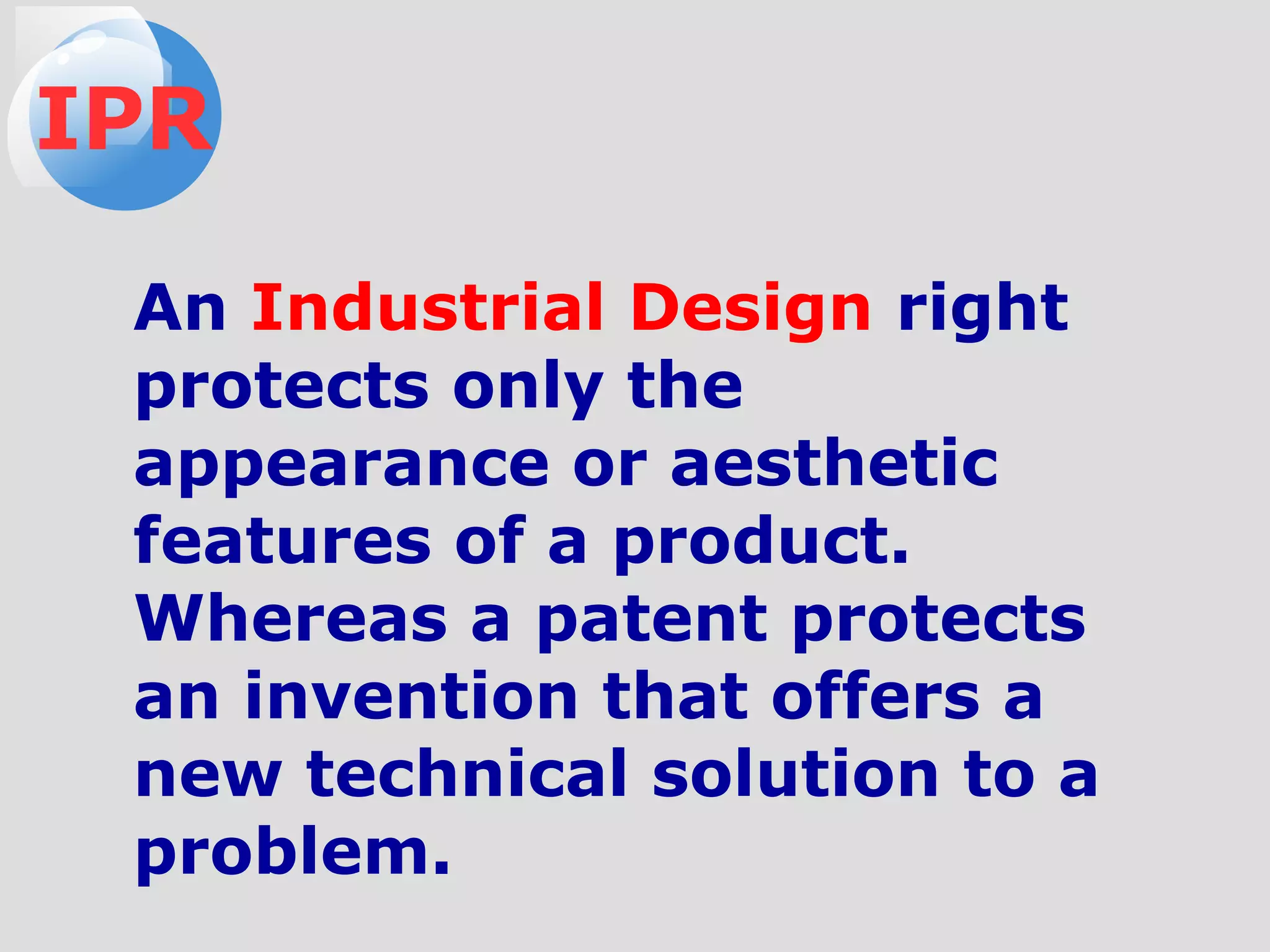 IPR

An Industrial Design right protects only the appearance or aesthetic features of a product. Whereas a patent protects an invention that offers a new technical solution to a problem.